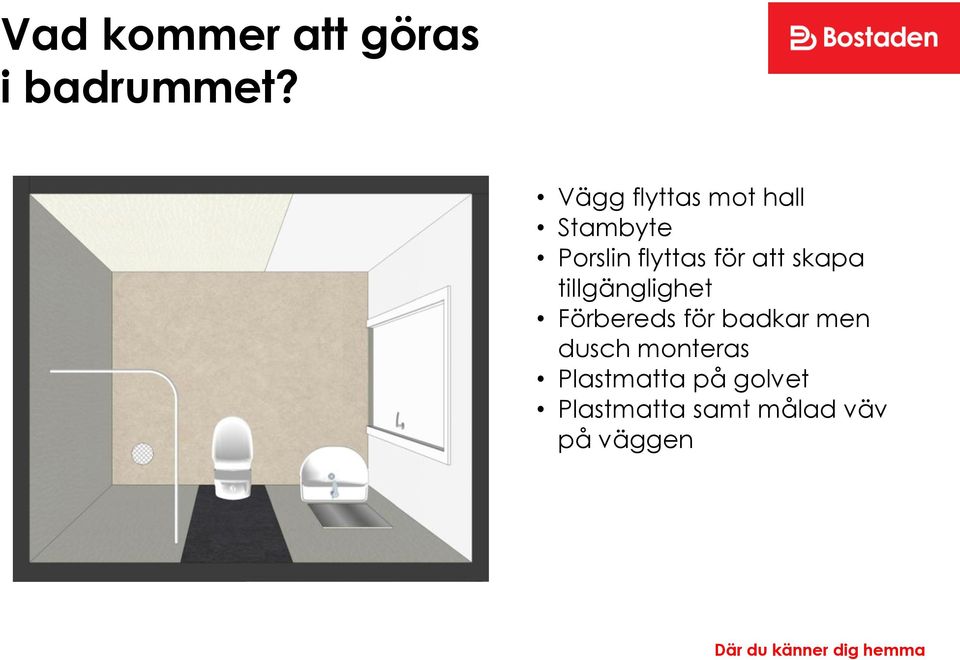 Vad kommer att göras i badrummet?

Bostaden

• Vägg flyttas mot hall
• Stambyte
• Porslin flyttas för att skapa tillgänglighet
• Förbereds för badkar men dusch monteras
• Plastmatta på golvet
• Plastmatta samt målad väv på väggen

Där du känner dig hemma